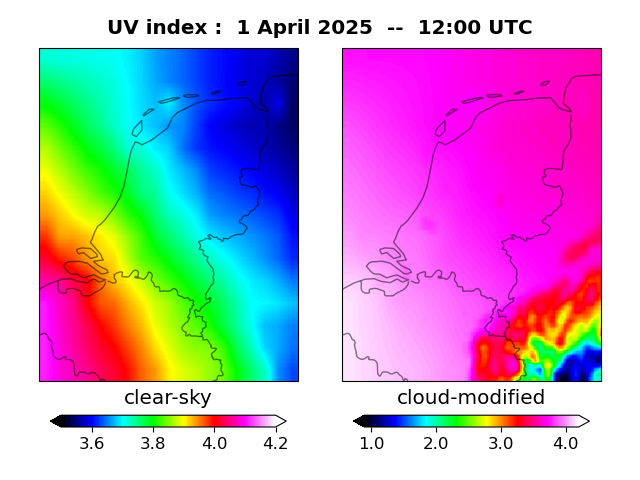 UV index : 1 April 2025 -- 12:00 UTC

clear-sky

3.6 3.8 4.0 4.2

cloud-modified

1.0 2.0 3.0 4.0